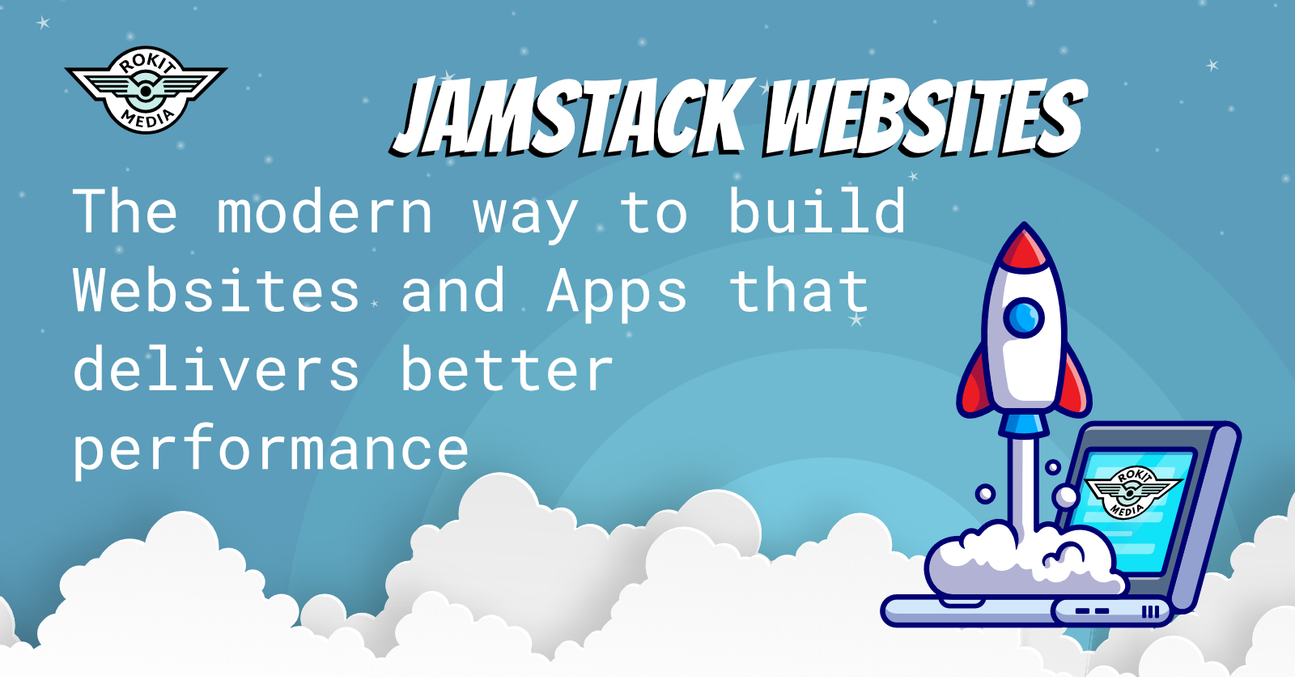 ROKIT
MEDIA

JAMSTACK WEBSITES

The modern way to build Websites and Apps that delivers better performance

ROKIT
MEDIA